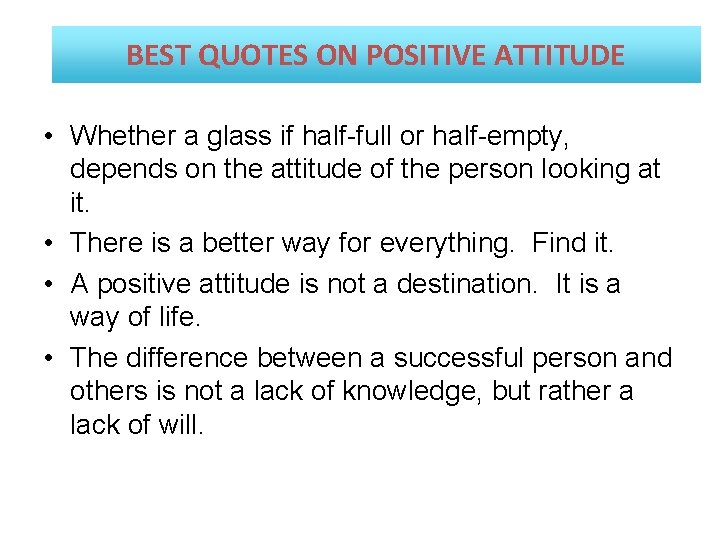 BEST QUOTES ON POSITIVE ATTITUDE

• Whether a glass if half-full or half-empty, depends on the attitude of the person looking at it.
• There is a better way for everything. Find it.
• A positive attitude is not a destination. It is a way of life.
• The difference between a successful person and others is not a lack of knowledge, but rather a lack of will.